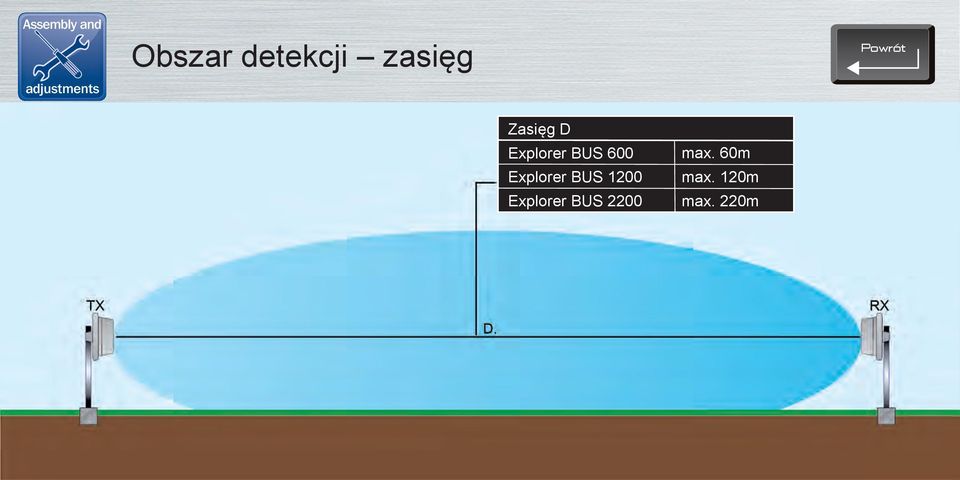 Assembly and adjustments

Obszar detekcji – zasięg

Powrót

| Zasięg D | |
|---|---|
| Explorer BUS 600 | max. 60m |
| Explorer BUS 1200 | max. 120m |
| Explorer BUS 2200 | max. 220m |

TX

D.

RX